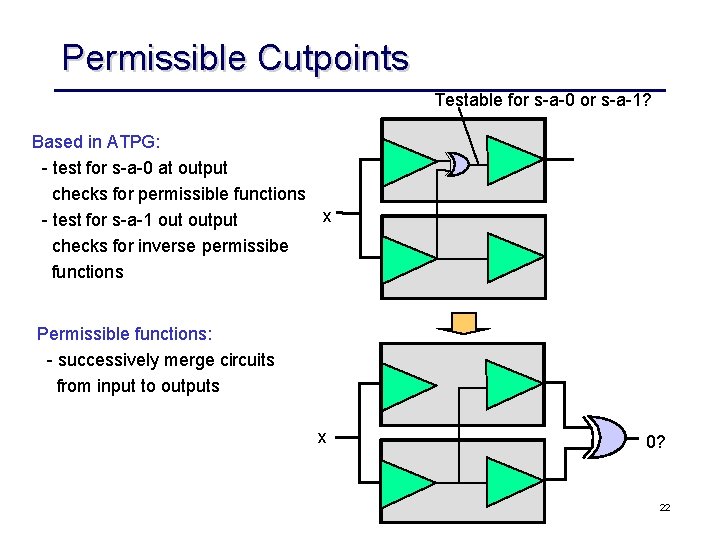 Permissible Cutpoints

Based in ATPG:
- test for s-a-0 at output checks for permissible functions
- test for s-a-1 out output checks for inverse permissibe functions

Permissible functions:
- successively merge circuits from input to outputs

Testable for s-a-0 or s-a-1?

x

x

0?

22